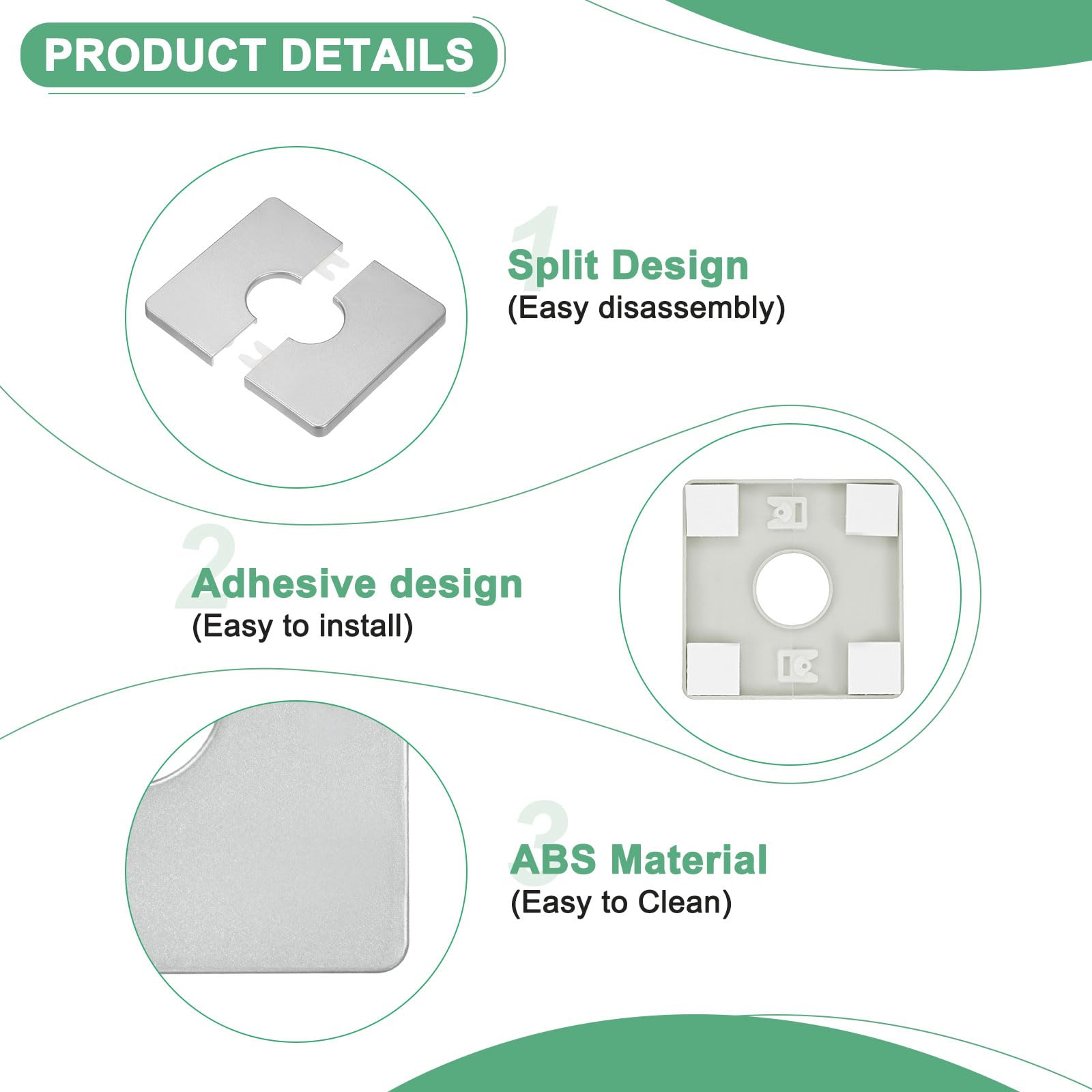 PRODUCT DETAILS

1
Split Design
(Easy disassembly)

2
Adhesive design
(Easy to install)

3
ABS Material
(Easy to Clean)